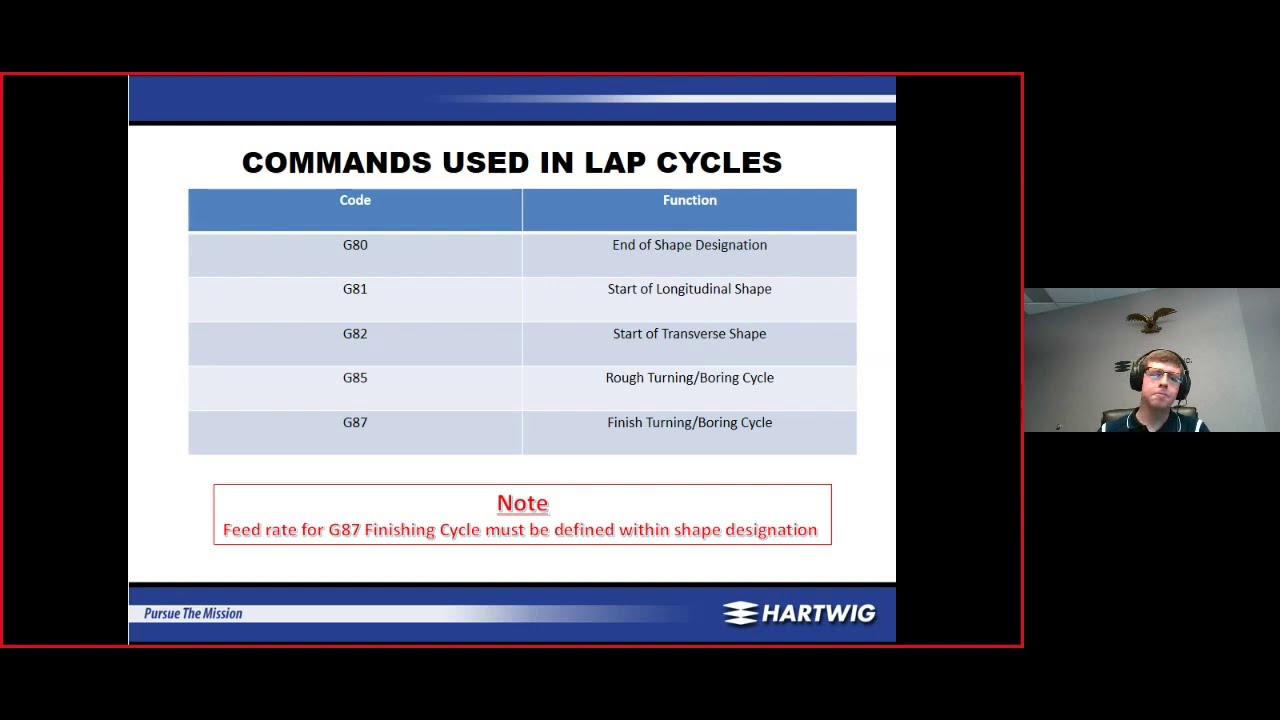 COMMANDS USED IN LAP CYCLES

| Code | Function |
|---|---|
| G80 | End of Shape Designation |
| G81 | Start of Longitudinal Shape |
| G82 | Start of Transverse Shape |
| G85 | Rough Turning/Boring Cycle |
| G87 | Finish Turning/Boring Cycle |

Note
Feed rate for G87 Finishing Cycle must be defined within shape designation

Pursue The Mission

HARTWIG